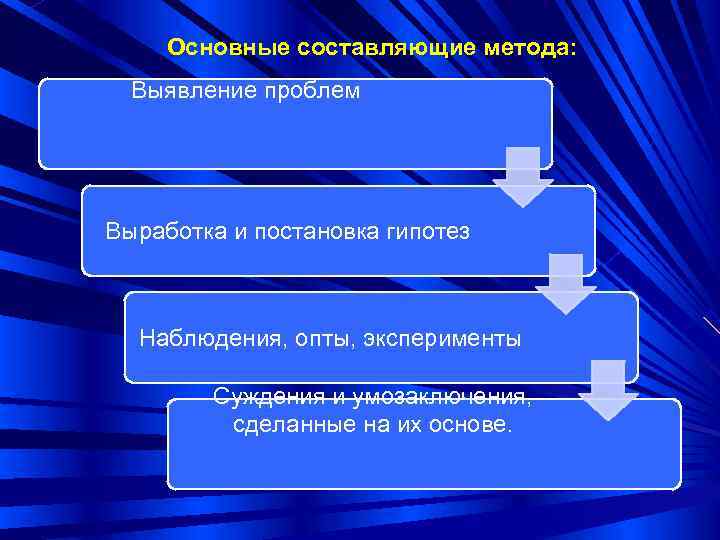 Основные составляющие метода:

Выявление проблем

Выработка и постановка гипотез

Наблюдения, опты, эксперименты

Суждения и умозаключения, сделанные на их основе.